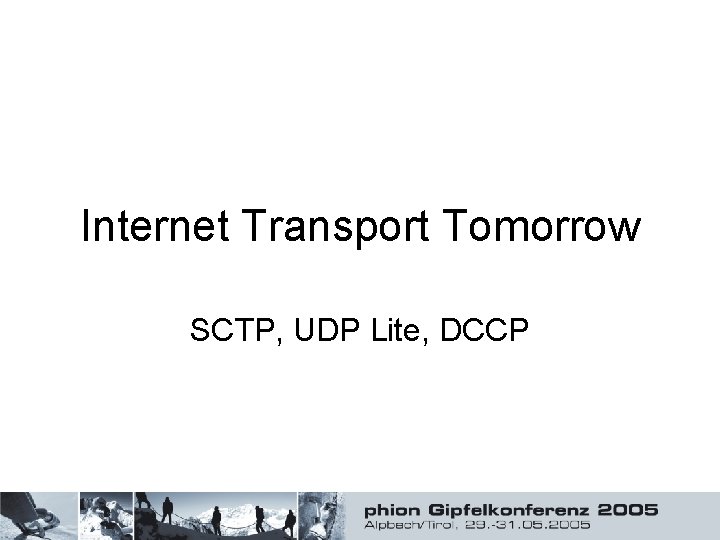 Internet Transport Tomorrow

SCTP, UDP Lite, DCCP

phion Gipfelkonferenz 2005
Alpbach/Tirol, 29.-31.05.2005